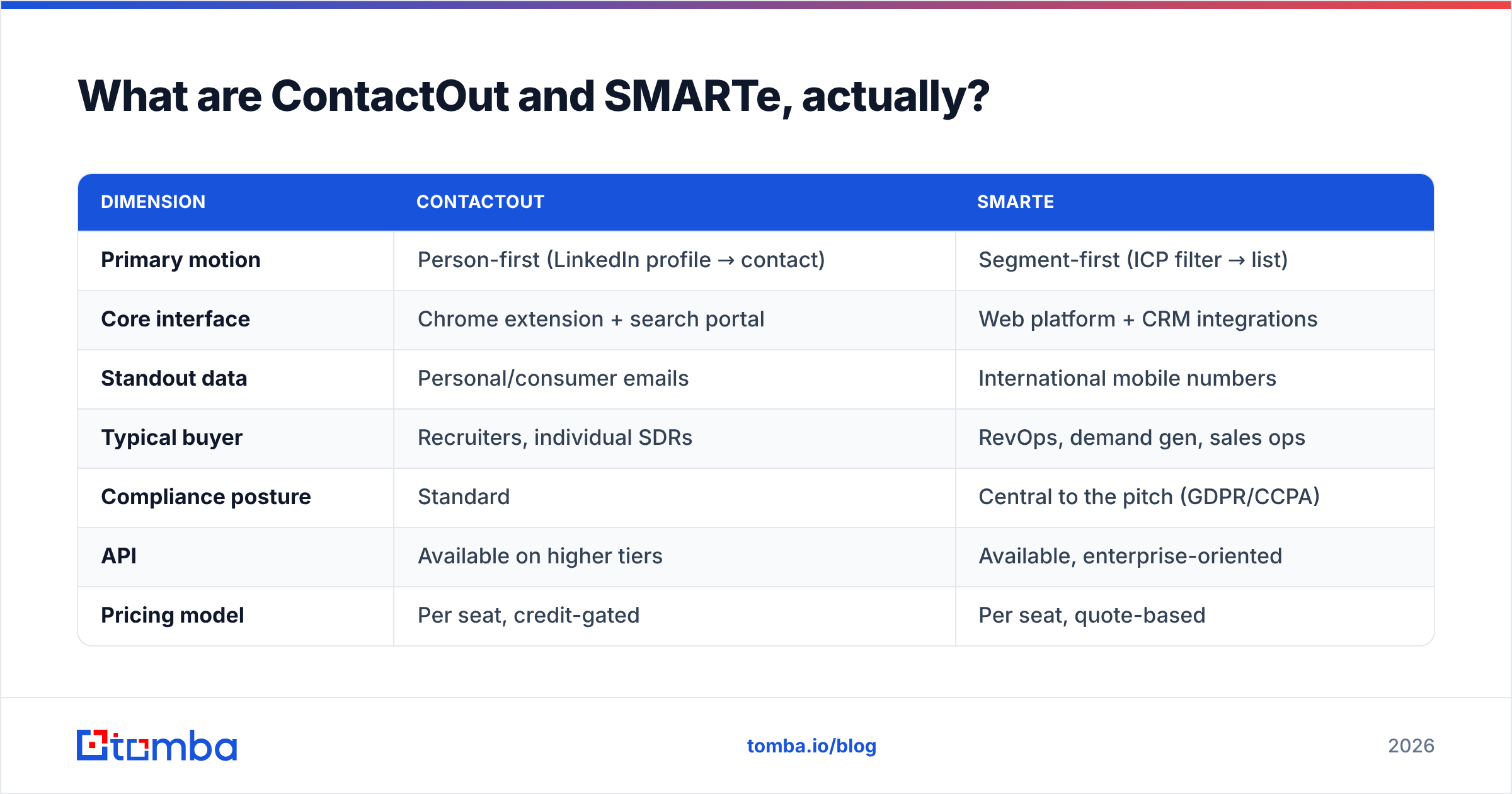 What are ContactOut and SMARTe, actually?

| DIMENSION | CONTACTOUT | SMARTE |
|---|---|---|
| Primary motion | Person-first (LinkedIn profile → contact) | Segment-first (ICP filter → list) |
| Core interface | Chrome extension + search portal | Web platform + CRM integrations |
| Standout data | Personal/consumer emails | International mobile numbers |
| Typical buyer | Recruiters, individual SDRs | RevOps, demand gen, sales ops |
| Compliance posture | Standard | Central to the pitch (GDPR/CCPA) |
| API | Available on higher tiers | Available, enterprise-oriented |
| Pricing model | Per seat, credit-gated | Per seat, quote-based |

tomba

tomba.io/blog

2026